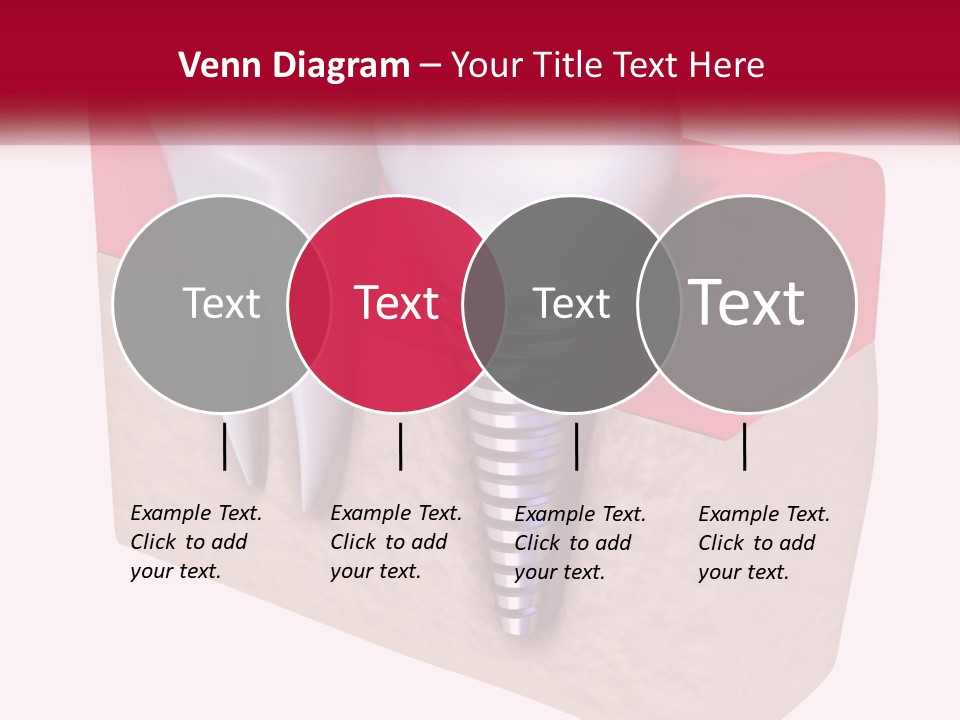 Venn Diagram – Your Title Text Here

Text

Text

Text

Text

Example Text. Click to add your text.

Example Text. Click to add your text.

Example Text. Click to add your text.

Example Text. Click to add your text.